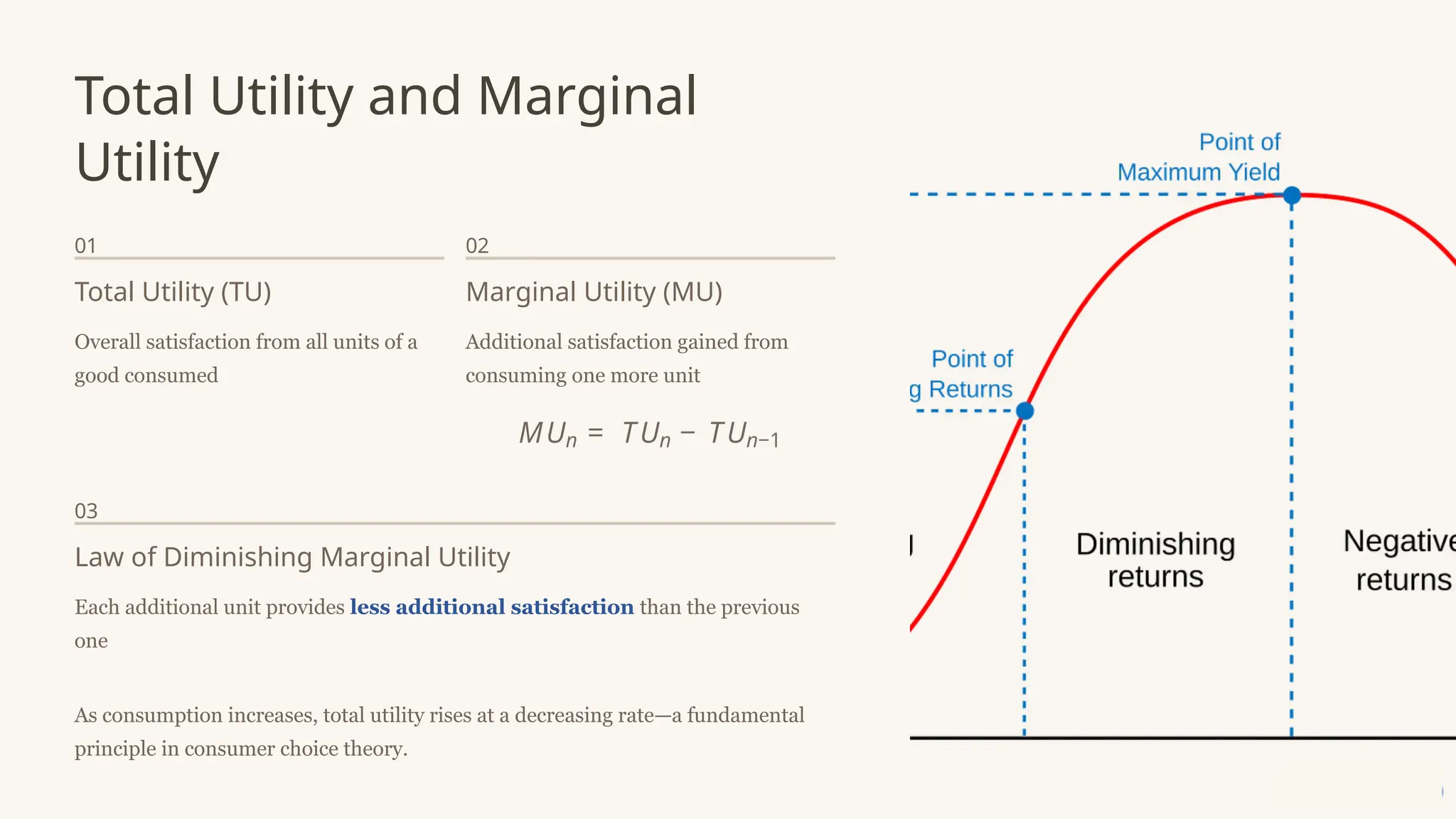 Total Utility and Marginal Utility

01

Total Utility (TU)

Overall satisfaction from all units of a good consumed

02

Marginal Utility (MU)

Additional satisfaction gained from consuming one more unit

$MU_n = TU_n - TU_{n-1}$

03

Law of Diminishing Marginal Utility

Each additional unit provides less additional satisfaction than the previous one

As consumption increases, total utility rises at a decreasing rate—a fundamental principle in consumer choice theory.

Point of Maximum Yield

Point of
g Returns

Diminishing returns

Negative returns